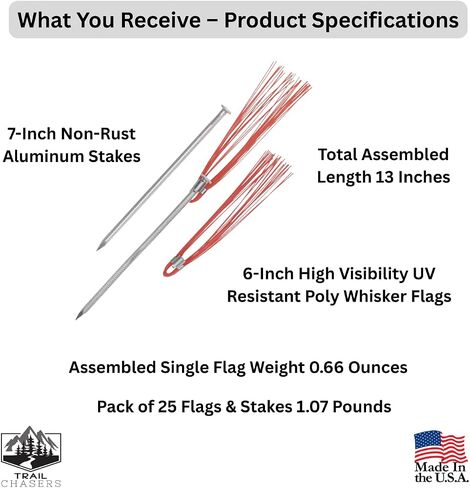 What You Receive – Product Specifications

7-Inch Non-Rust Aluminum Stakes

Total Assembled Length 13 Inches

6-Inch High Visibility UV Resistant Poly Whisker Flags

Assembled Single Flag Weight 0.66 Ounces

Pack of 25 Flags & Stakes 1.07 Pounds

TRAIL CHASERS

Made In the U.S.A.